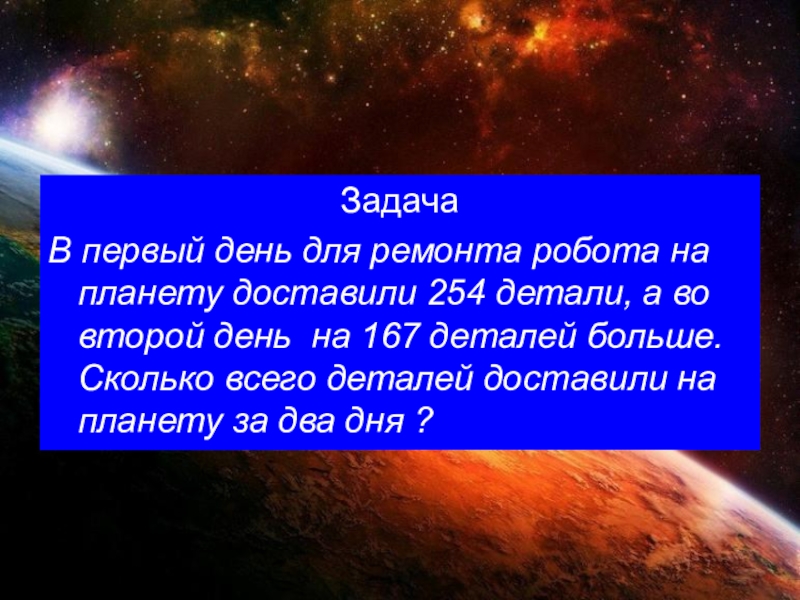 Задача

В первый день для ремонта робота на планету доставили 254 детали, а во второй день на 167 деталей больше. Сколько всего деталей доставили на планету за два дня ?